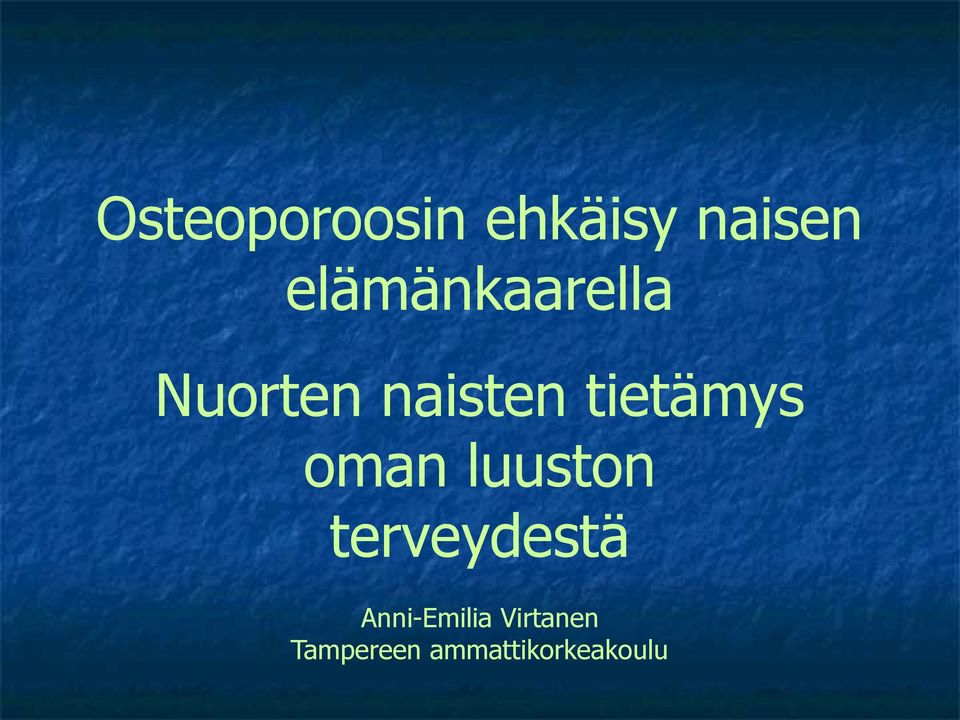 Osteoporoosin ehkäisy naisen elämänkaarella

Nuorten naisten tietämys oman luuston terveydestä

Anni-Emilia Virtanen
Tampereen ammattikorkeakoulu